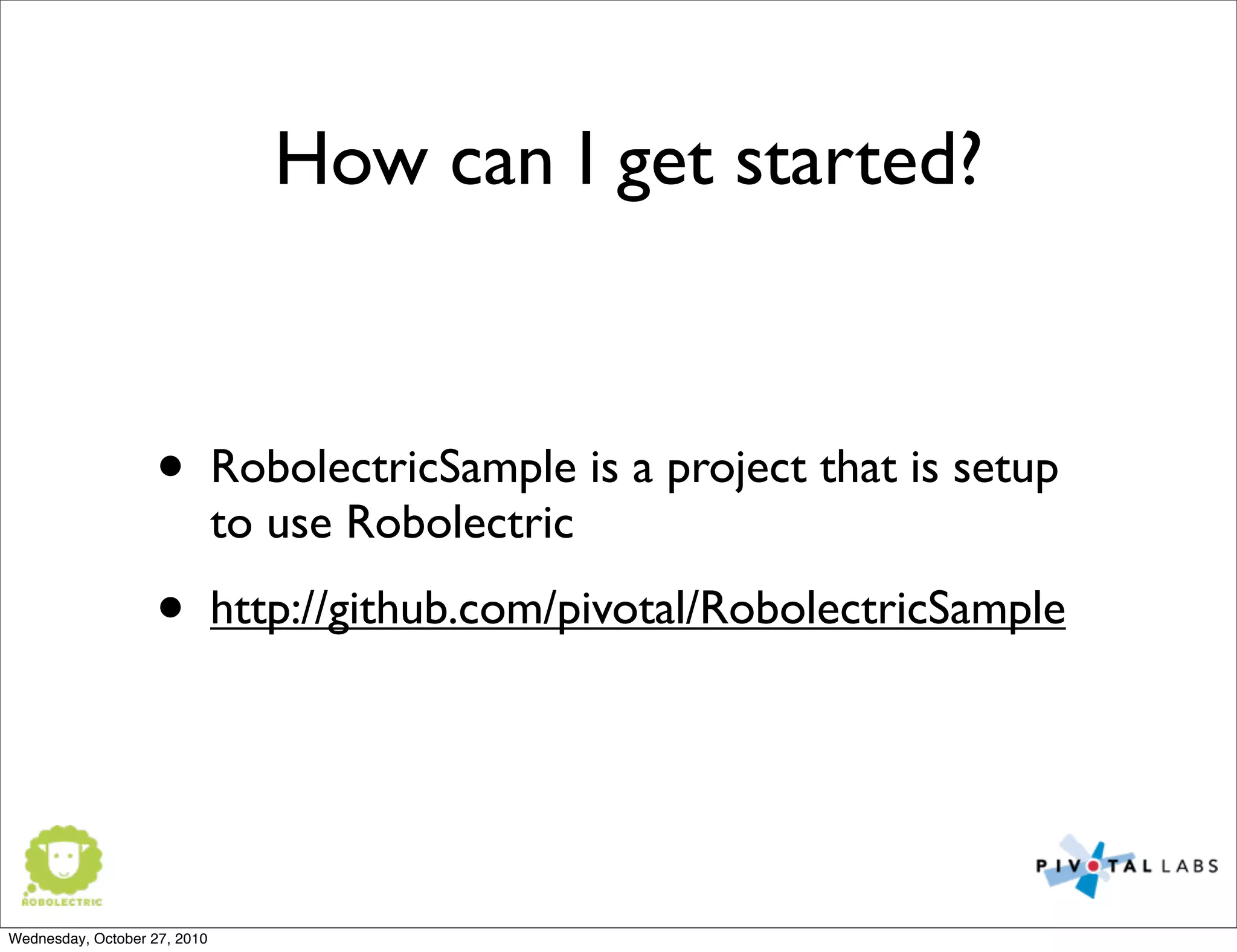 How can I get started?

• RobolectricSample is a project that is setup to use Robolectric

• http://github.com/pivotal/RobolectricSample

ROBOLECTRIC

PIVOTAL LABS

Wednesday, October 27, 2010